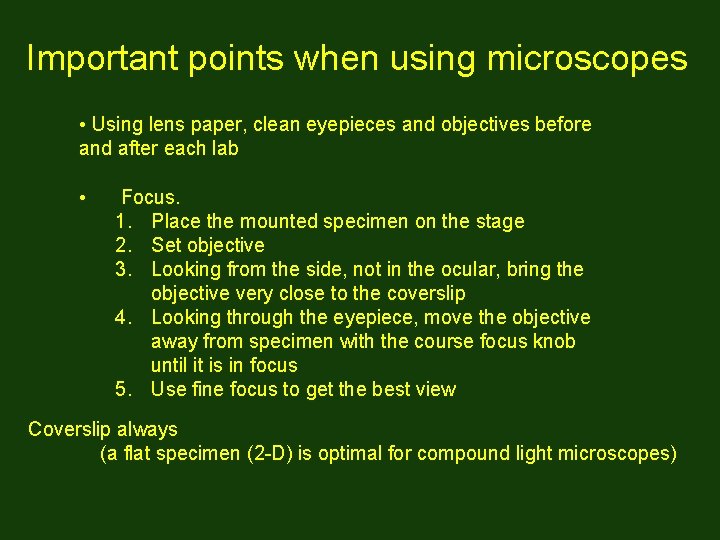 Important points when using microscopes

• Using lens paper, clean eyepieces and objectives before and after each lab

• Focus.
1. Place the mounted specimen on the stage
2. Set objective
3. Looking from the side, not in the ocular, bring the objective very close to the coverslip
4. Looking through the eyepiece, move the objective away from specimen with the course focus knob until it is in focus
5. Use fine focus to get the best view

Coverslip always
(a flat specimen (2-D) is optimal for compound light microscopes)